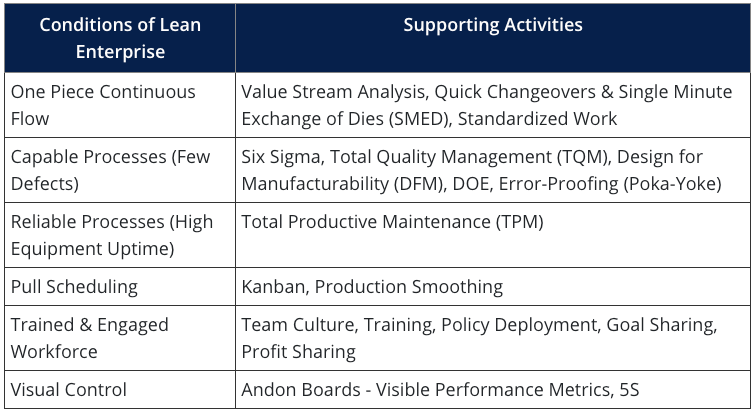 | Conditions of Lean Enterprise | Supporting Activities |
|---|---|
| One Piece Continuous Flow | Value Stream Analysis, Quick Changeovers & Single Minute Exchange of Dies (SMED), Standardized Work |
| Capable Processes (Few Defects) | Six Sigma, Total Quality Management (TQM), Design for Manufacturability (DFM), DOE, Error-Proofing (Poka-Yoke) |
| Reliable Processes (High Equipment Uptime) | Total Productive Maintenance (TPM) |
| Pull Scheduling | Kanban, Production Smoothing |
| Trained & Engaged Workforce | Team Culture, Training, Policy Deployment, Goal Sharing, Profit Sharing |
| Visual Control | Andon Boards - Visible Performance Metrics, 5S |